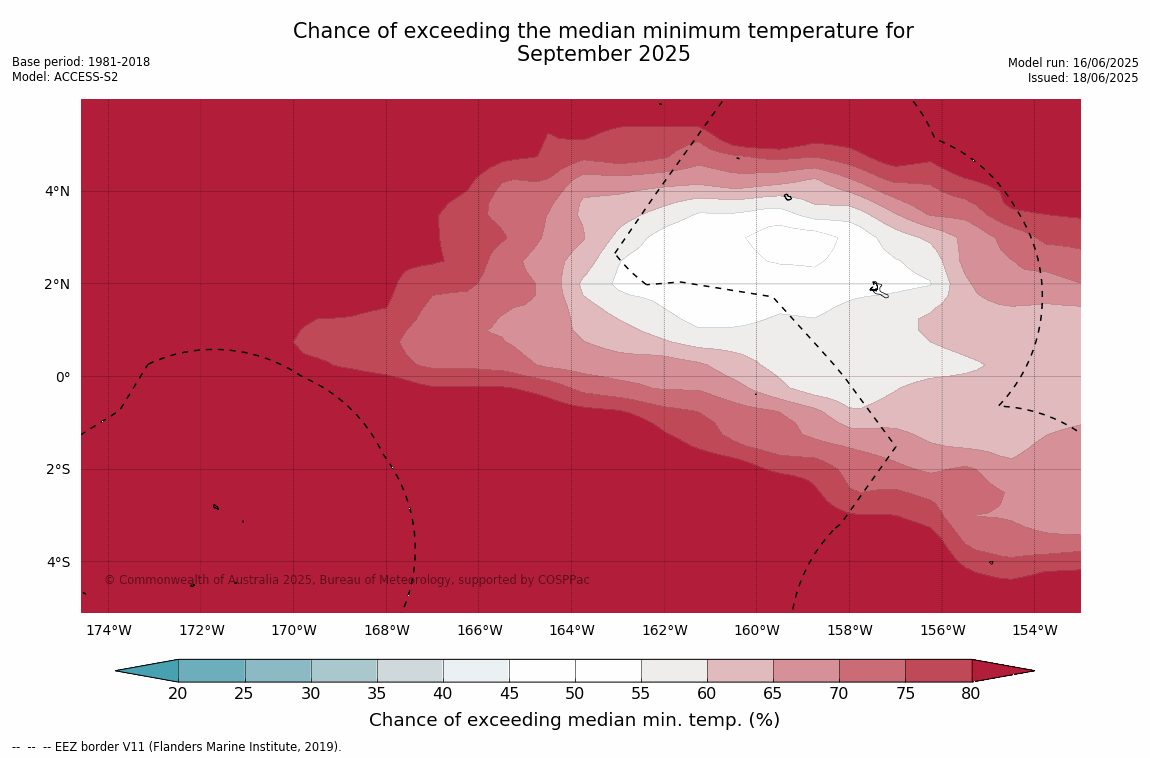 Chance of exceeding the median minimum temperature for September 2025

Base period: 1981-2018
Model: ACCESS-S2

Model run: 16/06/2025
Issued: 18/06/2025

4°N
2°N
0°
2°S
4°S

© Commonwealth of Australia 2025, Bureau of Meteorology, supported by COSPPac

174°W 172°W 170°W 168°W 166°W 164°W 162°W 160°W 158°W 156°W 154°W

20 25 30 35 40 45 50 55 60 65 70 75 80

Chance of exceeding median min. temp. (%)

-- -- -- EEZ border V11 (Flanders Marine Institute, 2019).